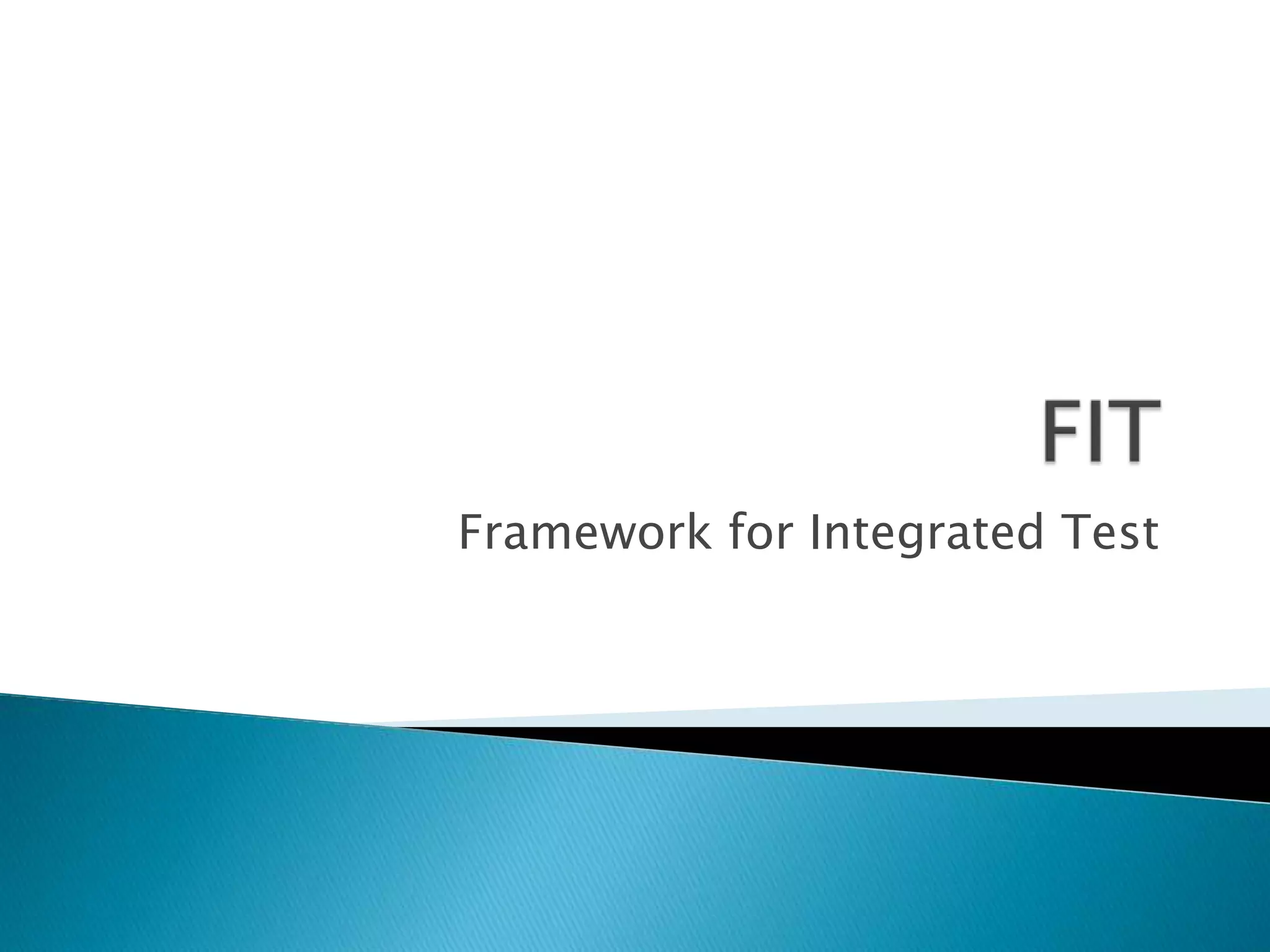 FIT

Framework for Integrated Test